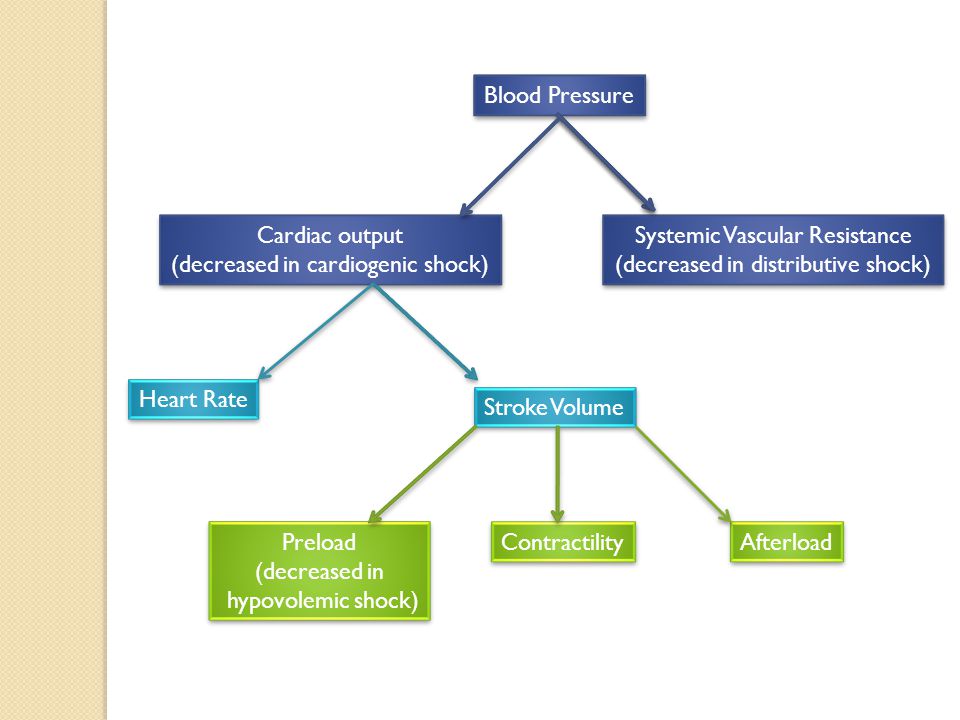 Blood Pressure

Cardiac output (decreased in cardiogenic shock)

Systemic Vascular Resistance (decreased in distributive shock)

Heart Rate

Stroke Volume

Preload (decreased in hypovolemic shock)

Contractility

Afterload